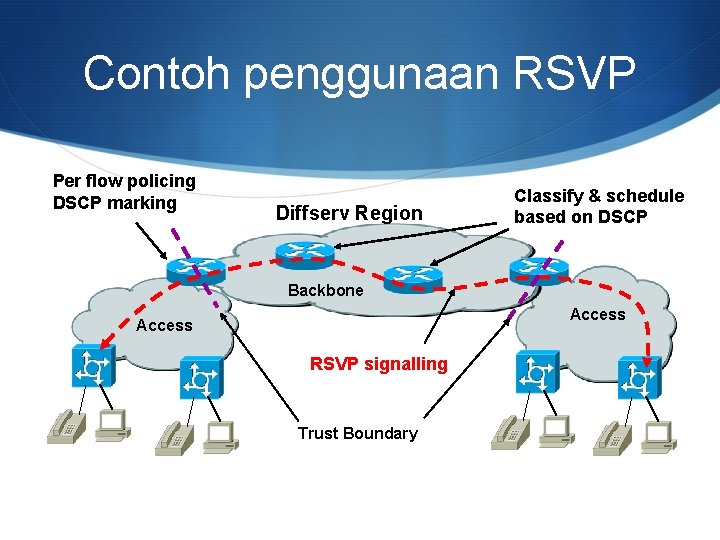 Contoh penggunaan RSVP

Per flow policing
DSCP marking

Diffserv Region

Classify & schedule
based on DSCP

Backbone

Access

Access

RSVP signalling

Trust Boundary